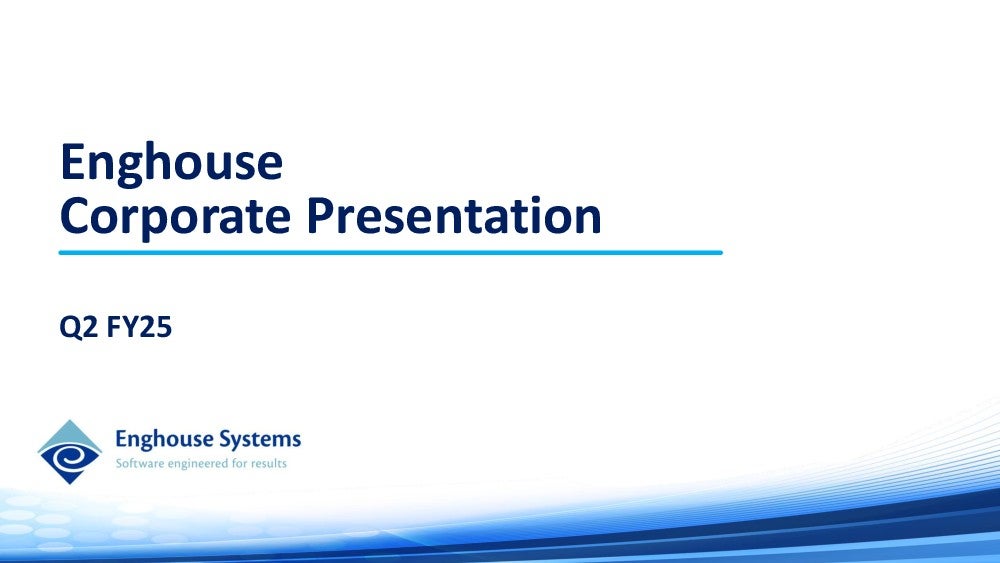 Enghouse
Corporate Presentation

Q2 FY25

Enghouse Systems
Software engineered for results